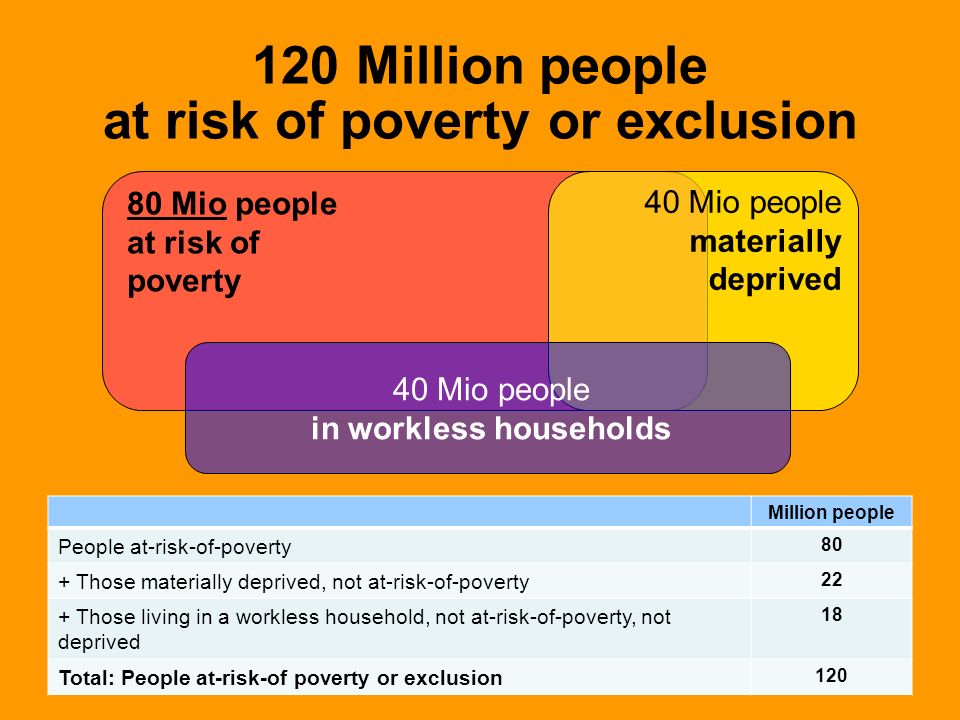 120 Million people
at risk of poverty or exclusion

80 Mio people at risk of poverty

40 Mio people materially deprived

40 Mio people in workless households

| | Million people |
|---|---|
| People at-risk-of-poverty | 80 |
| + Those materially deprived, not at-risk-of-poverty | 22 |
| + Those living in a workless household, not at-risk-of-poverty, not deprived | 18 |
| Total: People at-risk-of poverty or exclusion | 120 |